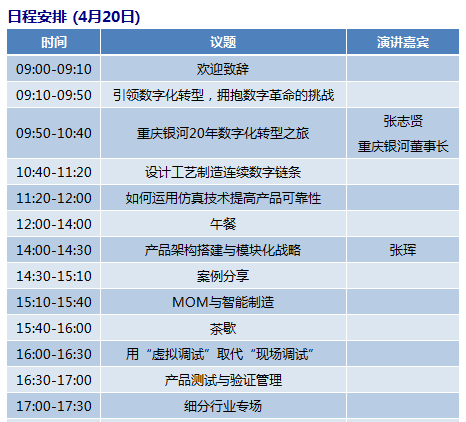 日程安排 (4月20日)

| 时间 | 议题 | 演讲嘉宾 |
|---|---|---|
| 09:00-09:10 | 欢迎致辞 | |
| 09:10-09:50 | 引领数字化转型，拥抱数字革命的挑战 | |
| 09:50-10:40 | 重庆银河20年数字化转型之旅 | 张志贤 重庆银河董事长 |
| 10:40-11:20 | 设计工艺制造连续数字链条 | |
| 11:20-12:00 | 如何运用仿真技术提高产品可靠性 | |
| 12:00-14:00 | 午餐 | |
| 14:00-14:30 | 产品架构搭建与模块化战略 | 张珲 |
| 14:30-15:10 | 案例分享 | |
| 15:10-15:40 | MOM与智能制造 | |
| 15:40-16:00 | 茶歇 | |
| 16:00-16:30 | 用“虚拟调试”取代“现场调试” | |
| 16:30-17:00 | 产品测试与验证管理 | |
| 17:00-17:30 | 细分行业专场 | |